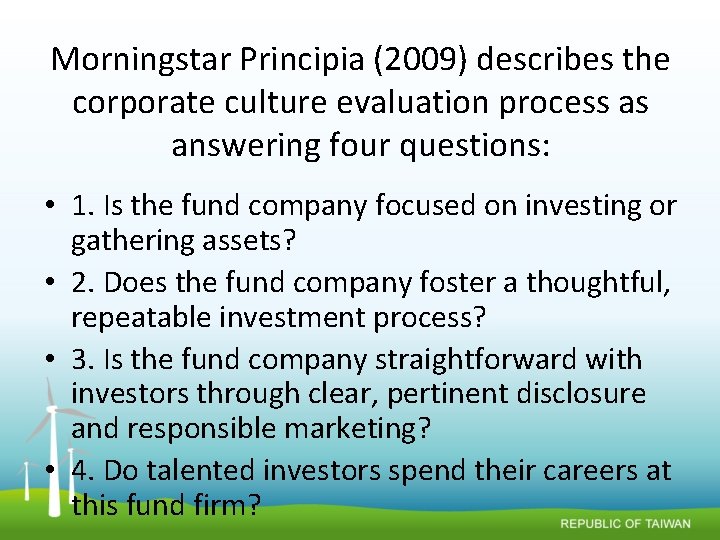 Morningstar Principia (2009) describes the corporate culture evaluation process as answering four questions:

• 1. Is the fund company focused on investing or gathering assets?
• 2. Does the fund company foster a thoughtful, repeatable investment process?
• 3. Is the fund company straightforward with investors through clear, pertinent disclosure and responsible marketing?
• 4. Do talented investors spend their careers at this fund firm?

REPUBLIC OF TAIWAN